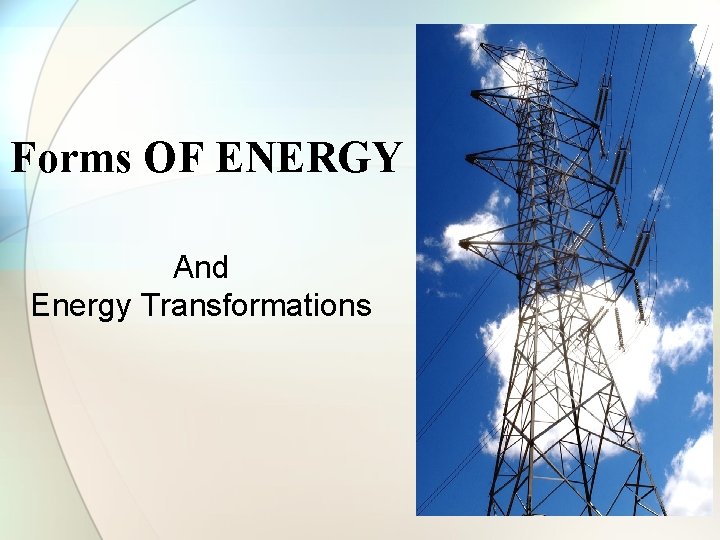 Forms OF ENERGY

And
Energy Transformations